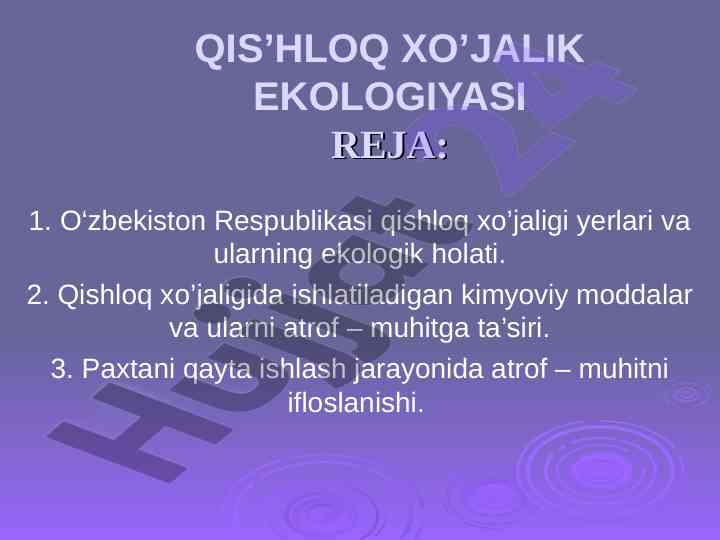 QIS’HLOQ XO’JALIK EKOLOGIYASI

REJA:

1. O‘zbekiston Respublikasi qishloq xo’jaligi yerlari va ularning ekologik holati.

2. Qishloq xo’jaligida ishlatiladigan kimyoviy moddalar va ularni atrof – muhitga ta’siri.

3. Paxtani qayta ishlash jarayonida atrof – muhitni ifloslanishi.

Hujjat 24